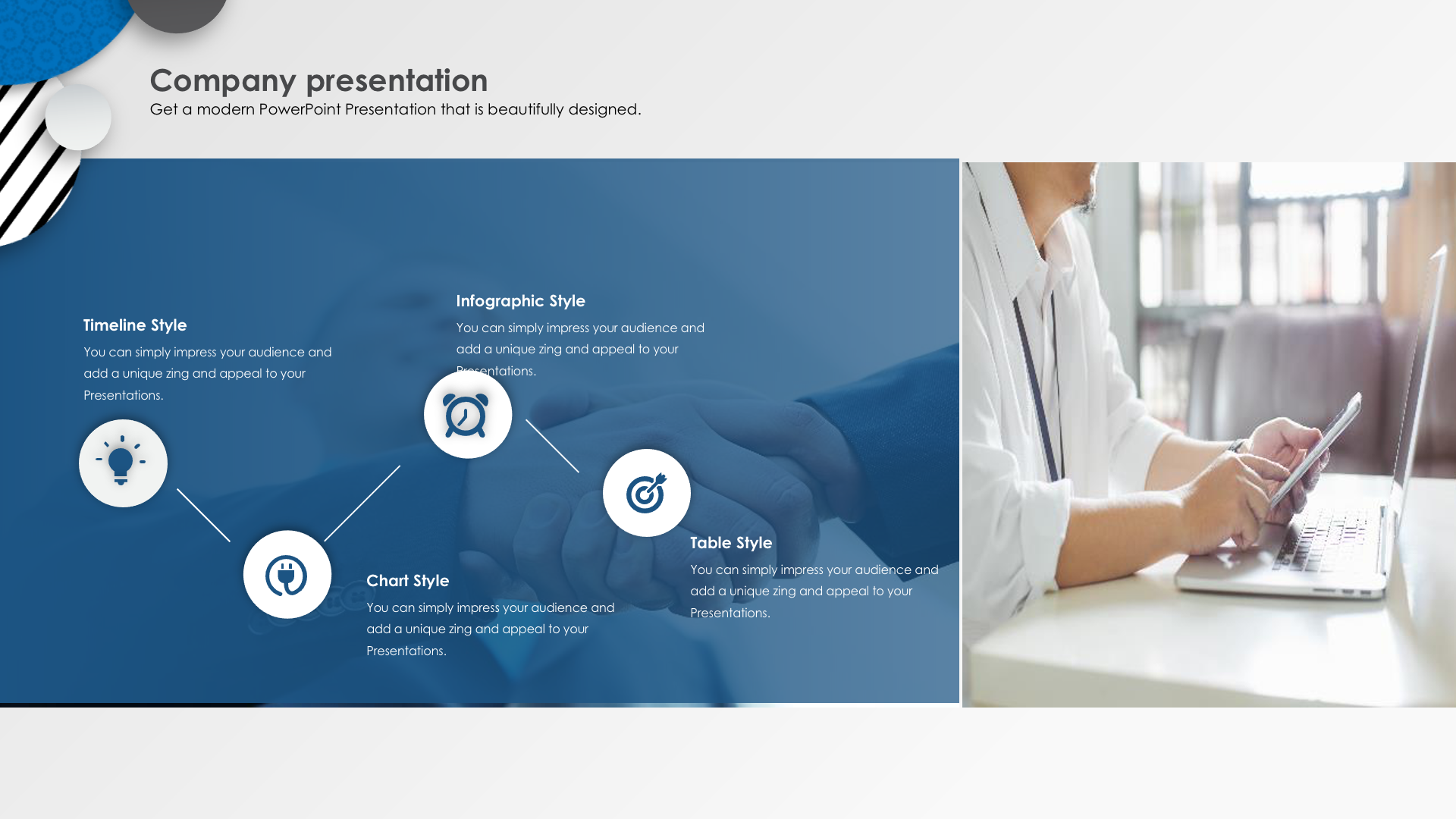 Company presentation
Get a modern PowerPoint Presentation that is beautifully designed.

Timeline Style
You can simply impress your audience and add a unique zing and appeal to your Presentations.

Infographic Style
You can simply impress your audience and add a unique zing and appeal to your Presentations.

Chart Style
You can simply impress your audience and add a unique zing and appeal to your Presentations.

Table Style
You can simply impress your audience and add a unique zing and appeal to your Presentations.